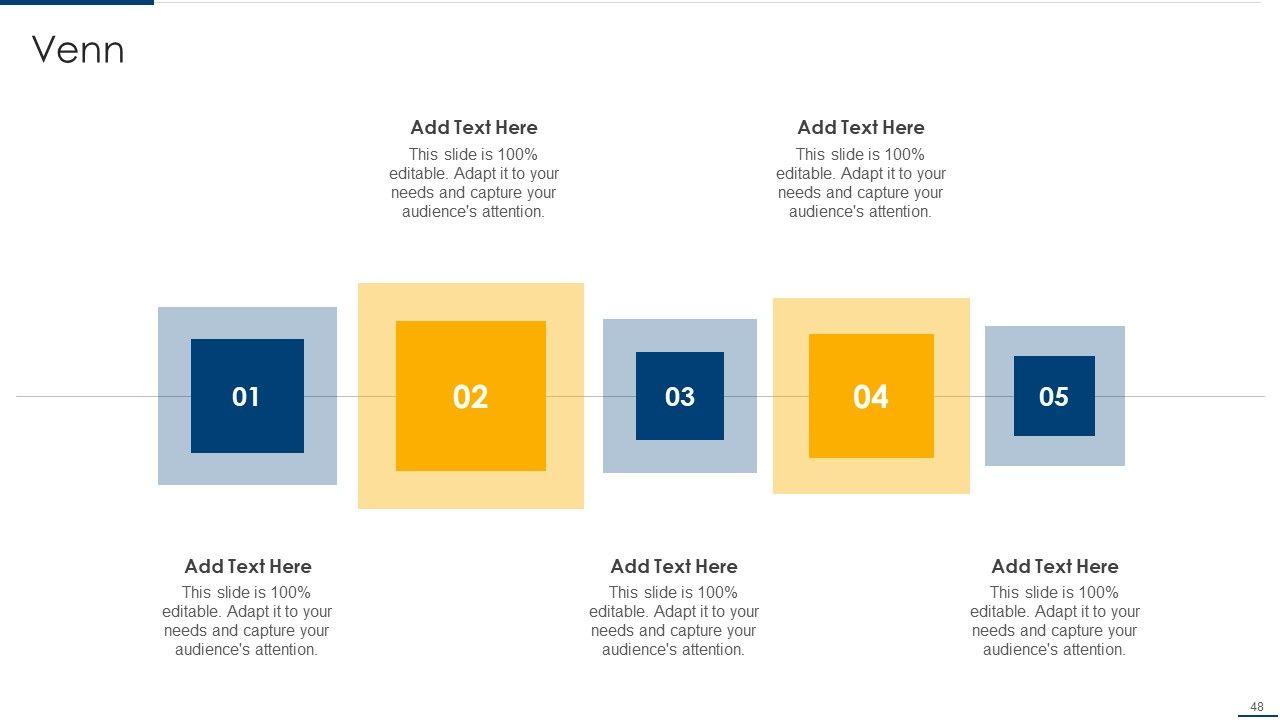 Venn

Add Text Here
This slide is 100% editable. Adapt it to your needs and capture your audience's attention.

Add Text Here
This slide is 100% editable. Adapt it to your needs and capture your audience's attention.

01

02

03

04

05

Add Text Here
This slide is 100% editable. Adapt it to your needs and capture your audience's attention.

Add Text Here
This slide is 100% editable. Adapt it to your needs and capture your audience's attention.

Add Text Here
This slide is 100% editable. Adapt it to your needs and capture your audience's attention.

48